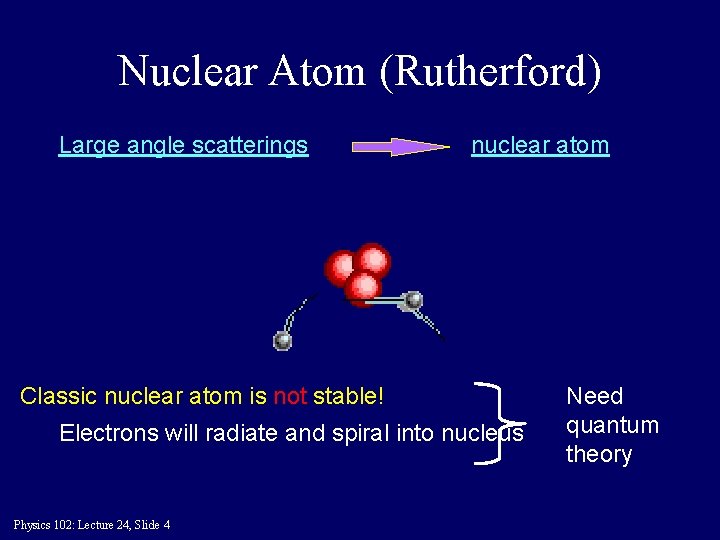 Nuclear Atom (Rutherford)

Large angle scatterings nuclear atom

Classic nuclear atom is not stable!

Electrons will radiate and spiral into nucleus

Need quantum theory

Physics 102: Lecture 24, Slide 4